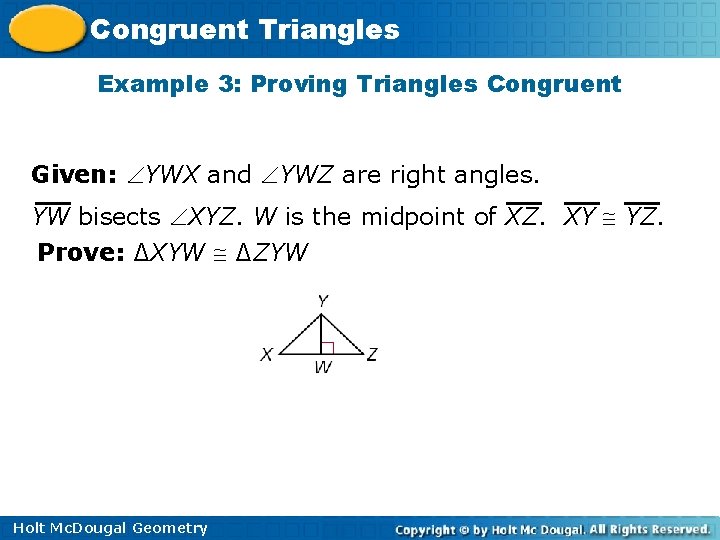 Congruent Triangles

Example 3: Proving Triangles Congruent

Given: $\angle YWX$ and $\angle YWZ$ are right angles.

$\overline{YW}$ bisects $\angle XYZ$. $W$ is the midpoint of $\overline{XZ}$. $\overline{XY} \cong \overline{YZ}$.

Prove: $\Delta XYW \cong \Delta ZYW$

Y

X

W

Z

Holt McDougal Geometry

Copyright © by Holt Mc Dougal. All Rights Reserved.